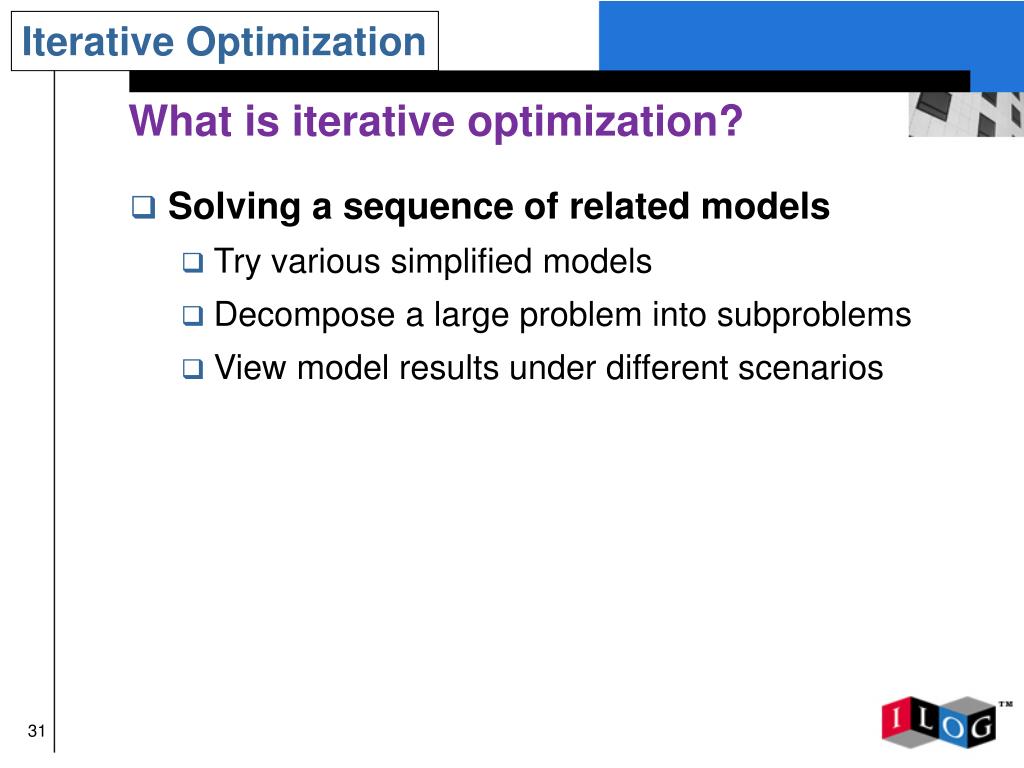 Iterative Optimization

What is iterative optimization?

❑ Solving a sequence of related models

❑ Try various simplified models

❑ Decompose a large problem into subproblems

❑ View model results under different scenarios

31

ILOG™